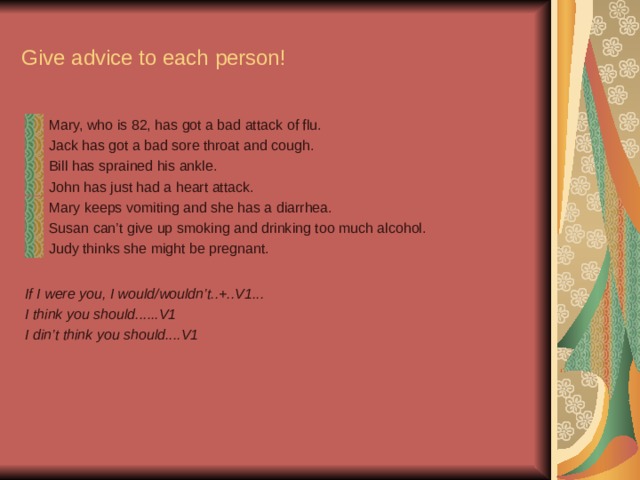 Give advice to each person!

Mary, who is 82, has got a bad attack of flu.
Jack has got a bad sore throat and cough.
Bill has sprained his ankle.
John has just had a heart attack.
Mary keeps vomiting and she has a diarrhea.
Susan can't give up smoking and drinking too much alcohol.
Judy thinks she might be pregnant.

If I were you, I would/wouldn't..+..V1...
I think you should......V1
I din't think you should....V1